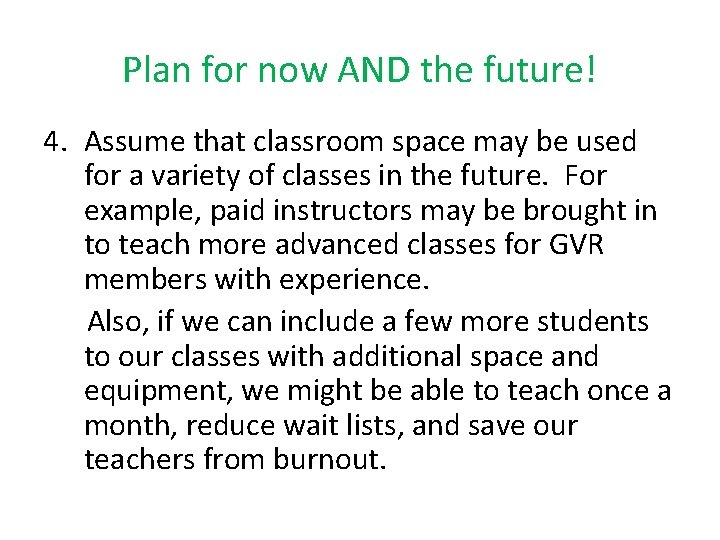 Plan for now AND the future!

4. Assume that classroom space may be used for a variety of classes in the future. For example, paid instructors may be brought in to teach more advanced classes for GVR members with experience.

Also, if we can include a few more students to our classes with additional space and equipment, we might be able to teach once a month, reduce wait lists, and save our teachers from burnout.